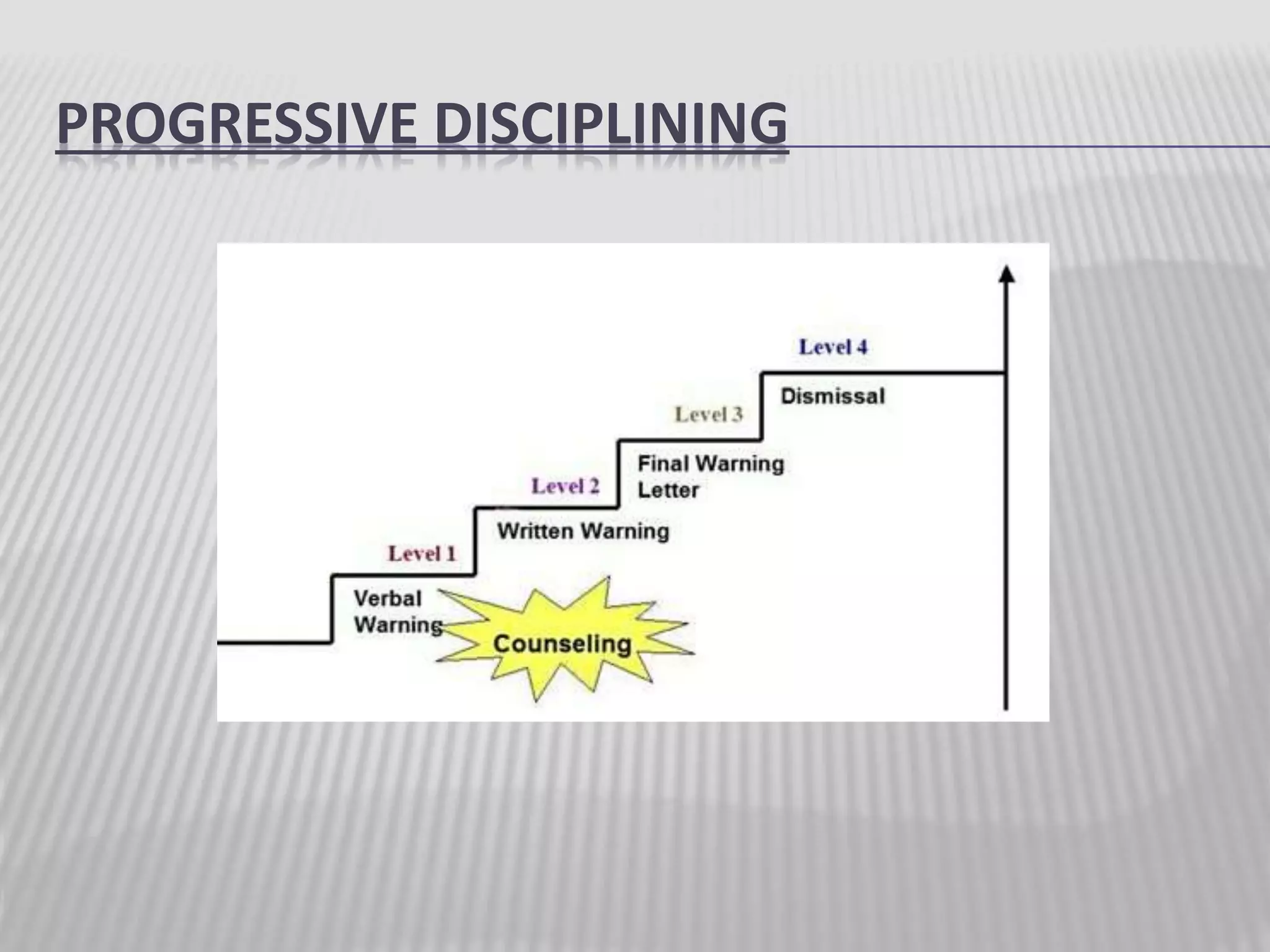 PROGRESSIVE DISCIPLINING

Level 4
Dismissal
Level 3
Final Warning Letter
Level 2
Written Warning
Level 1
Verbal Warning
Counseling